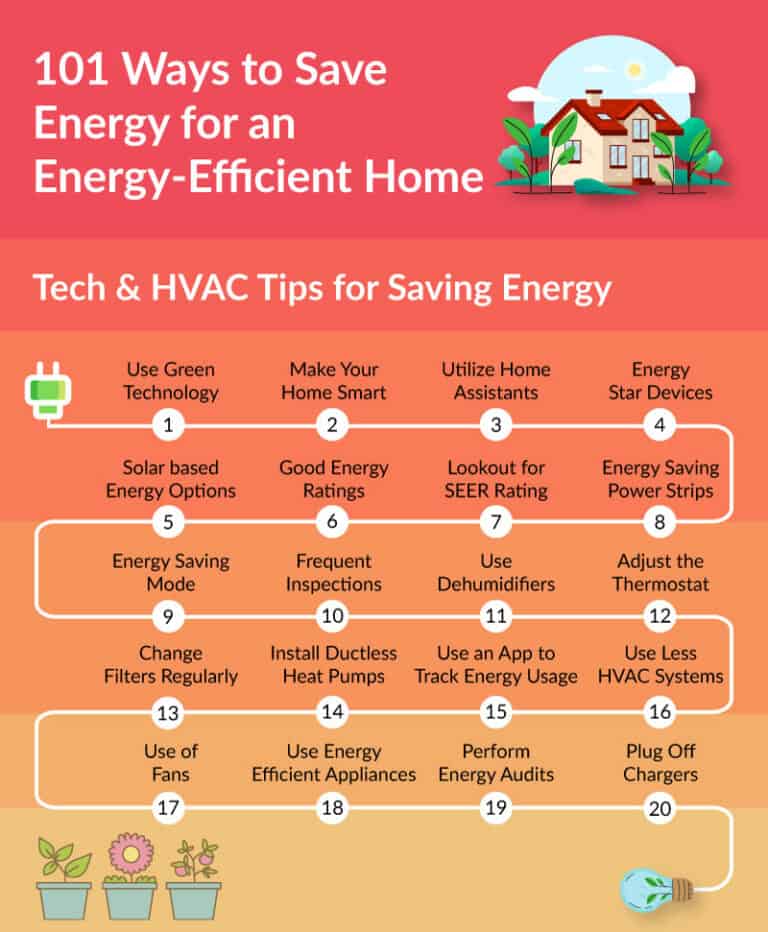 101 Ways to Save Energy for an Energy-Efficient Home

Tech & HVAC Tips for Saving Energy

Use Green Technology
1

Make Your Home Smart
2

Utilize Home Assistants
3

Energy Star Devices
4

Solar based Energy Options
5

Good Energy Ratings
6

Lookout for SEER Rating
7

Energy Saving Power Strips
8

Energy Saving Mode
9

Frequent Inspections
10

Use Dehumidifiers
11

Adjust the Thermostat
12

Change Filters Regularly
13

Install Ductless Heat Pumps
14

Use an App to Track Energy Usage
15

Use Less HVAC Systems
16

Use of Fans
17

Use Energy Efficient Appliances
18

Perform Energy Audits
19

Plug Off Chargers
20